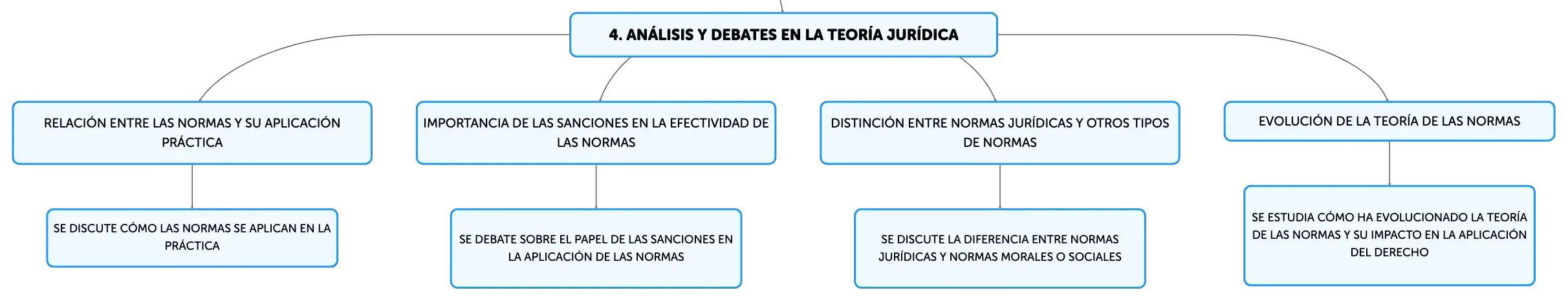 4. ANÁLISIS Y DEBATES EN LA TEORÍA JURÍDICA

RELACIÓN ENTRE LAS NORMAS Y SU APLICACIÓN PRÁCTICA

SE DISCUTE CÓMO LAS NORMAS SE APLICAN EN LA PRÁCTICA

IMPORTANCIA DE LAS SANCIONES EN LA EFECTIVIDAD DE LAS NORMAS

SE DEBATE SOBRE EL PAPEL DE LAS SANCIONES EN LA APLICACIÓN DE LAS NORMAS

DISTINCIÓN ENTRE NORMAS JURÍDICAS Y OTROS TIPOS DE NORMAS

SE DISCUTE LA DIFERENCIA ENTRE NORMAS JURÍDICAS Y NORMAS MORALES O SOCIALES

EVOLUCIÓN DE LA TEORÍA DE LAS NORMAS

SE ESTUDIA CÓMO HA EVOLUCIONADO LA TEORÍA DE LAS NORMAS Y SU IMPACTO EN LA APLICACIÓN DEL DERECHO